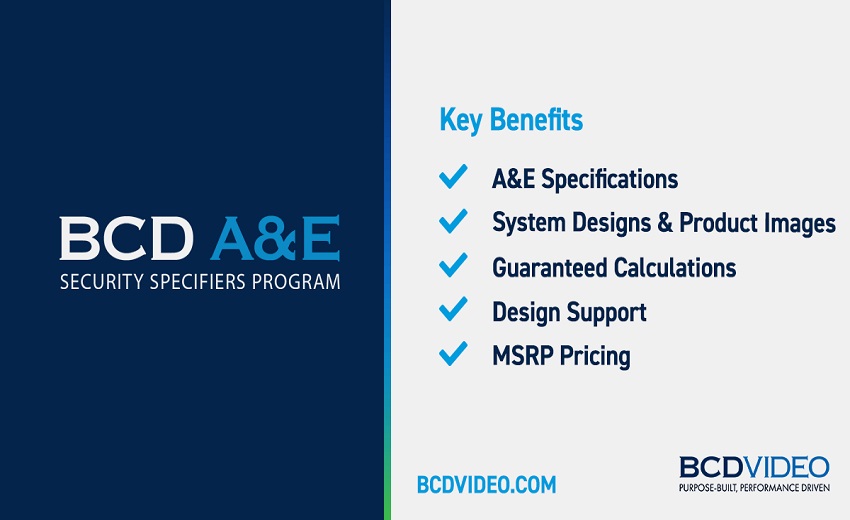 BCD A&E
SECURITY SPECIFIERS PROGRAM

Key Benefits

A&E Specifications

System Designs & Product Images

Guaranteed Calculations

Design Support

MSRP Pricing

BCDVIDEO.COM

BCDVIDEO
PURPOSE-BUILT, PERFORMANCE DRIVEN